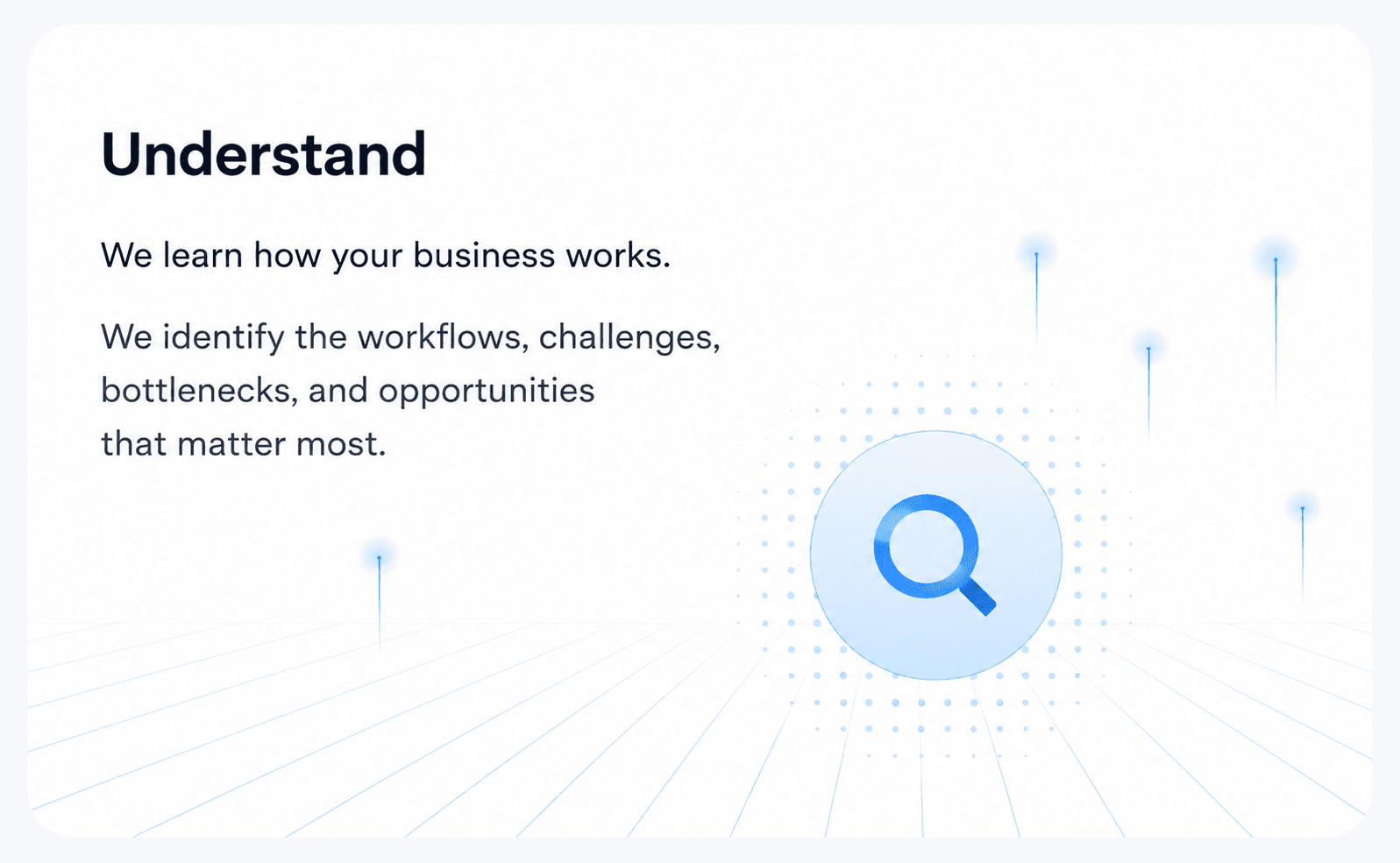 Understand

We learn how your business works.

We identify the workflows, challenges, bottlenecks, and opportunities that matter most.